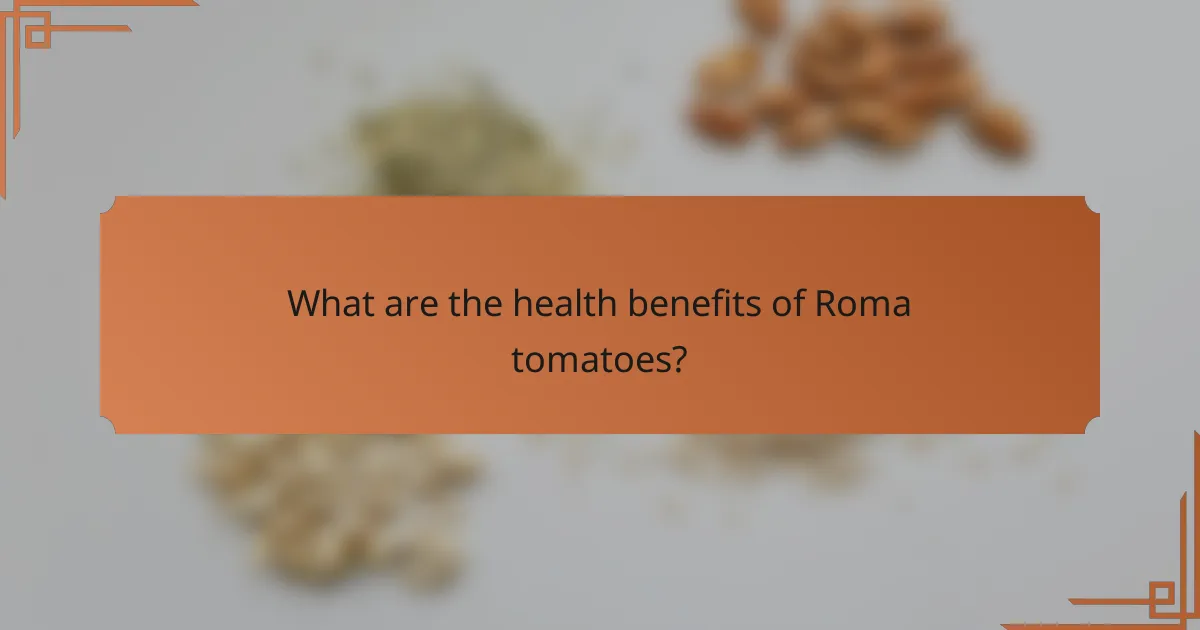 What are the health benefits of Roma tomatoes?